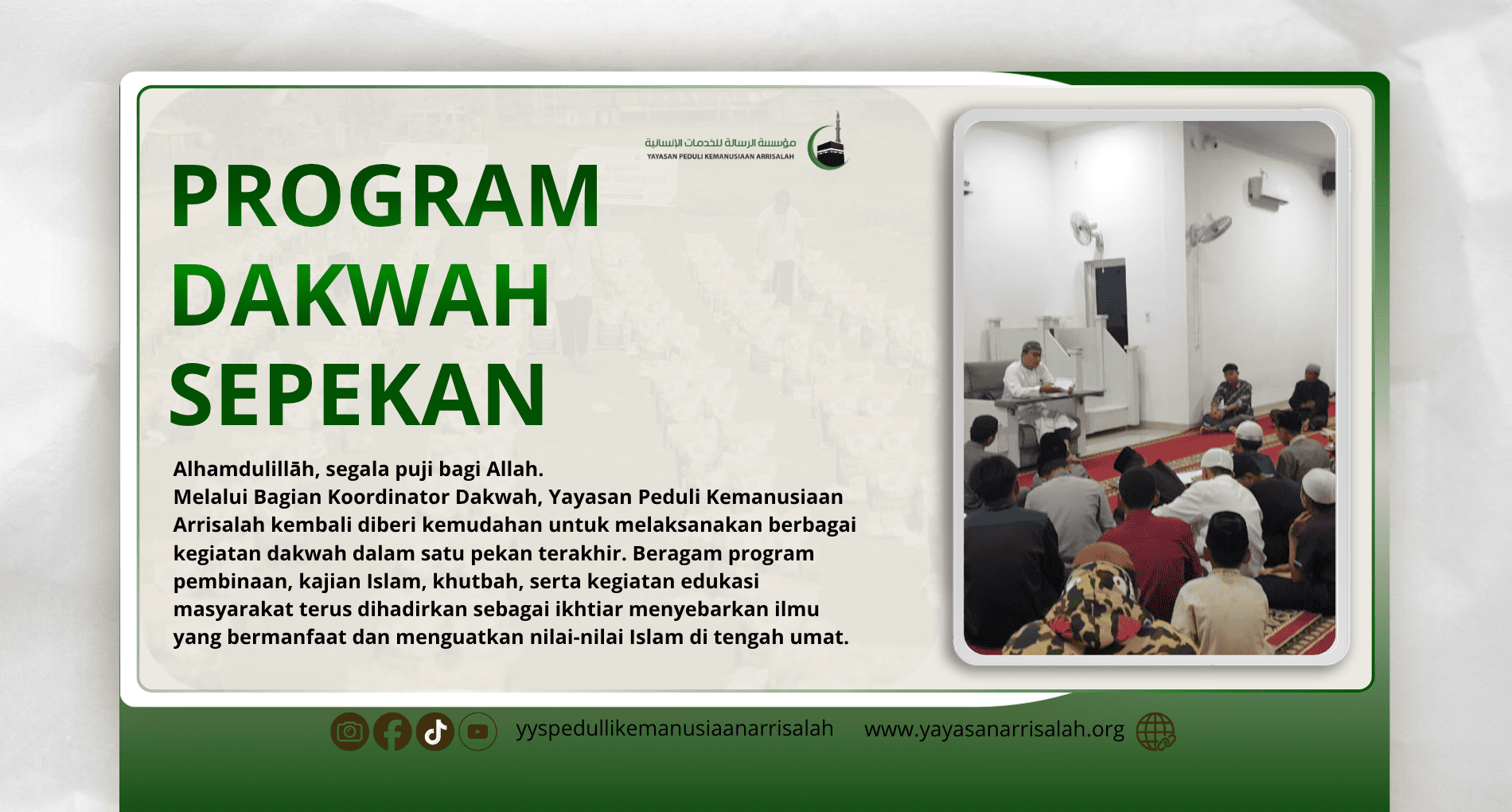 مؤسسة الرسالة للخدمات الإنسانية
YAYASAN PEDULI KEMANUSIAAN ARRISALAH

PROGRAM DAKWAH SEPEKAN

Alhamdulillāh, segala puji bagi Allah.
Melalui Bagian Koordinator Dakwah, Yayasan Peduli Kemanusiaan Arrisalah kembali diberi kemudahan untuk melaksanakan berbagai kegiatan dakwah dalam satu pekan terakhir. Beragam program pembinaan, kajian Islam, khutbah, serta kegiatan edukasi masyarakat terus dihadirkan sebagai ikhtiar menyebarkan ilmu yang bermanfaat dan menguatkan nilai-nilai Islam di tengah umat.

yyspedullikemanusiaanarrisalah www.yayasanarrisalah.org